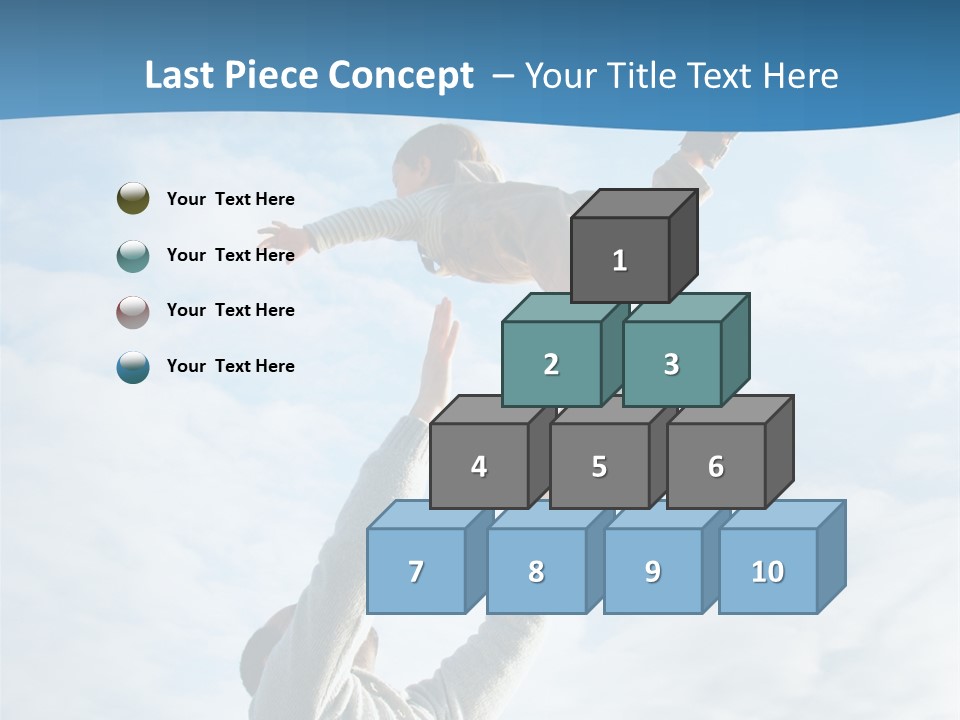 Last Piece Concept – Your Title Text Here

Your Text Here

Your Text Here

Your Text Here

Your Text Here

1

2

3

4

5

6

7

8

9

10